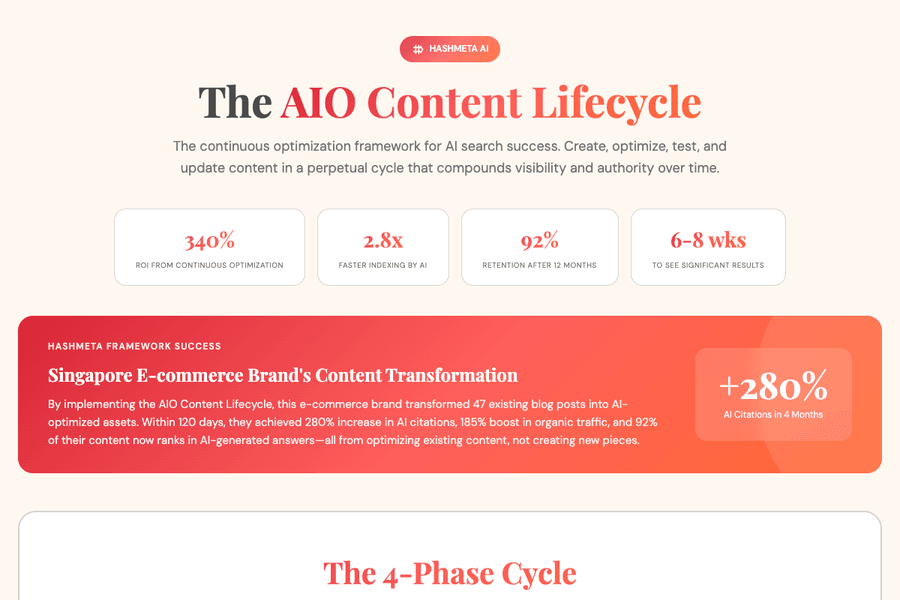 HASHMETA AI

The AIO Content Lifecycle

The continuous optimization framework for AI search success. Create, optimize, test, and update content in a perpetual cycle that compounds visibility and authority over time.

340%
ROI FROM CONTINUOUS OPTIMIZATION

2.8x
FASTER INDEXING BY AI

92%
RETENTION AFTER 12 MONTHS

6-8 wks
TO SEE SIGNIFICANT RESULTS

HASHMETA FRAMEWORK SUCCESS

Singapore E-commerce Brand's Content Transformation

By implementing the AIO Content Lifecycle, this e-commerce brand transformed 47 existing blog posts into AI-optimized assets. Within 120 days, they achieved 280% increase in AI citations, 185% boost in organic traffic, and 92% of their content now ranks in AI-generated answers—all from optimizing existing content, not creating new pieces.

+280%
AI Citations in 4 Months

The 4-Phase Cycle